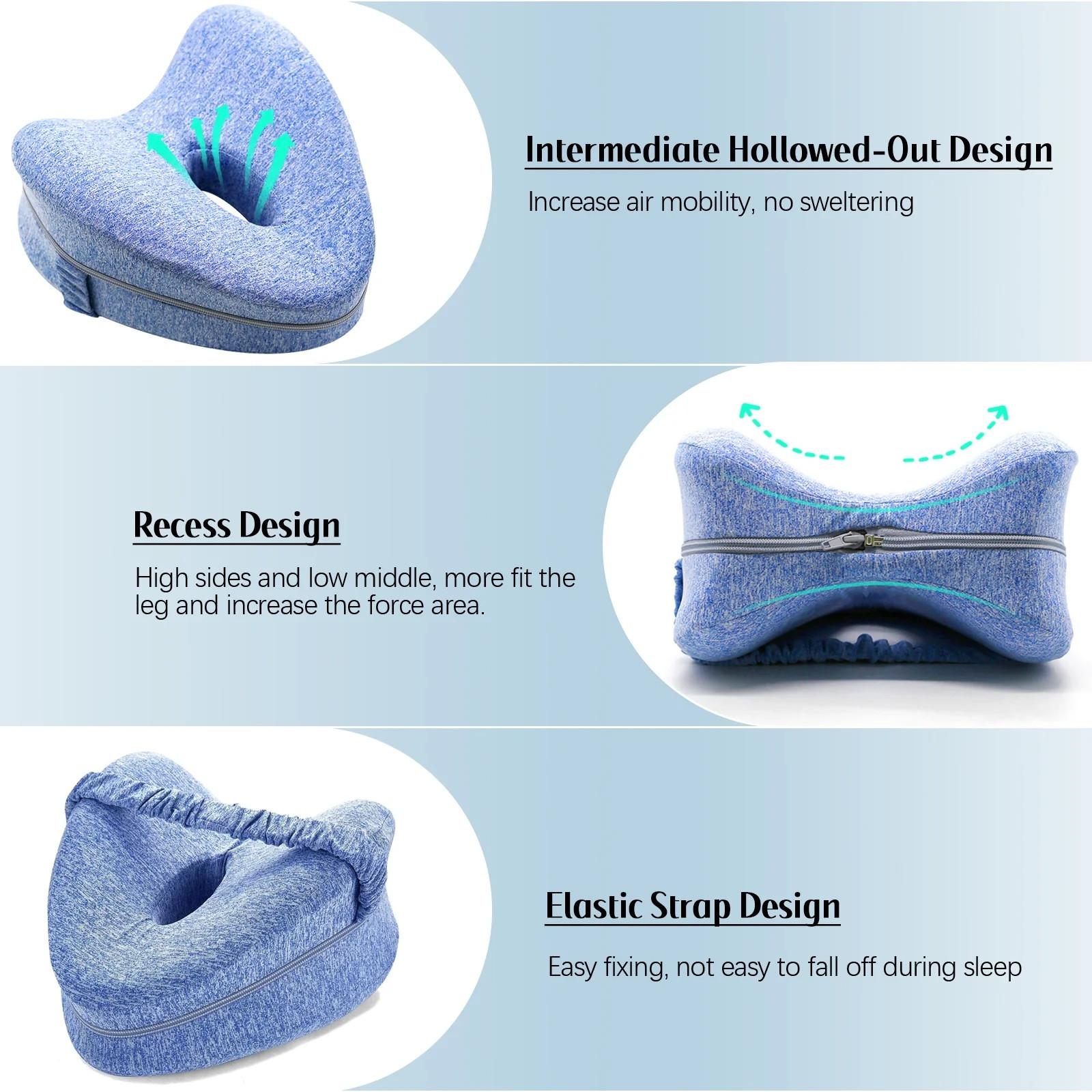 Intermediate Hollowed-Out Design

Increase air mobility, no sweltering

Recess Design

High sides and low middle, more fit the leg and increase the force area.

Elastic Strap Design

Easy fixing, not easy to fall off during sleep